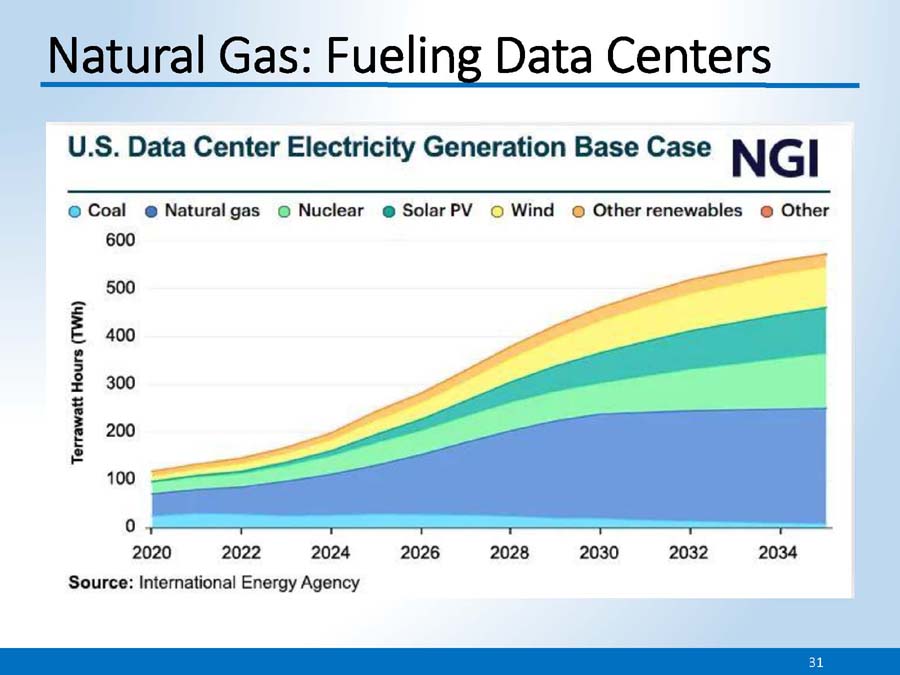 Natural Gas: Fueling Data Centers

U.S. Data Center Electricity Generation Base Case

NGI

Coal Natural gas Nuclear Solar PV Wind Other renewables Other

Terrawatt Hours (TWh)

600
500
400
300
200
100
0

2020 2022 2024 2026 2028 2030 2032 2034

Source: International Energy Agency

31